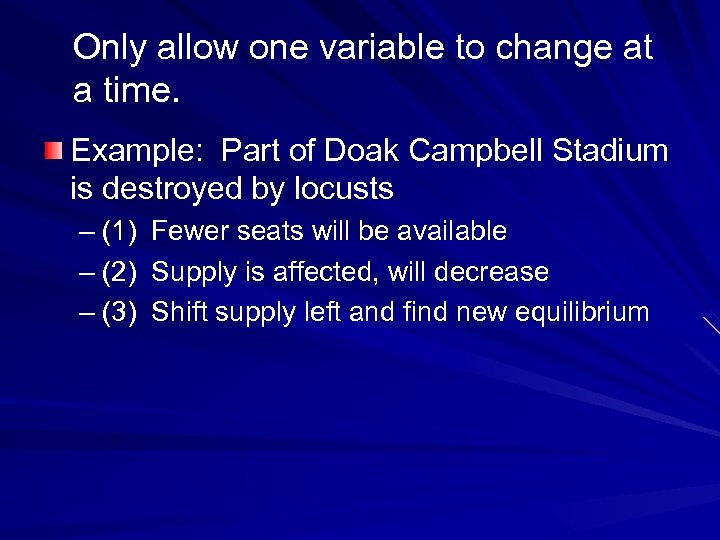 Only allow one variable to change at a time.

Example: Part of Doak Campbell Stadium is destroyed by locusts

– (1) Fewer seats will be available

– (2) Supply is affected, will decrease

– (3) Shift supply left and find new equilibrium